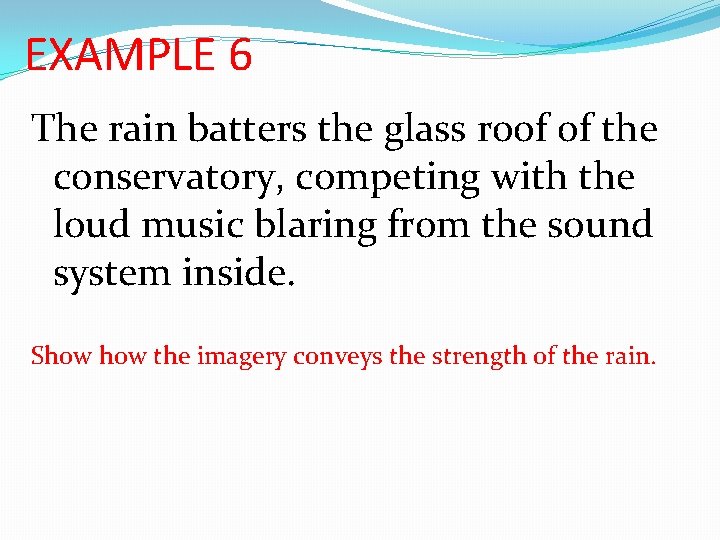 EXAMPLE 6

The rain batters the glass roof of the conservatory, competing with the loud music blaring from the sound system inside.

Show how the imagery conveys the strength of the rain.